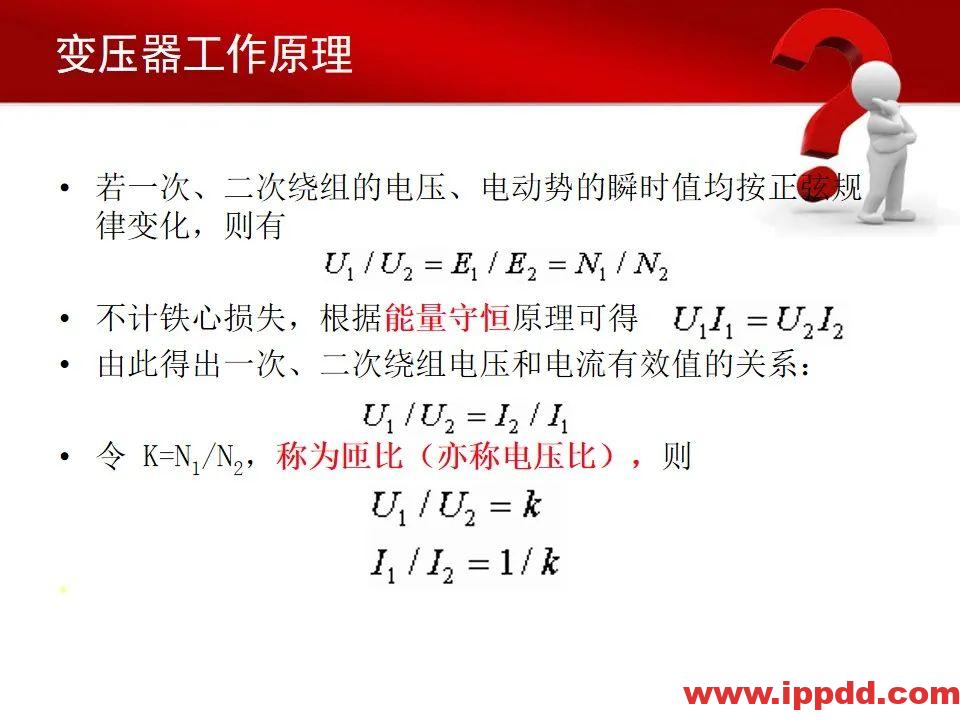 变压器工作原理

• 若一次、二次绕组的电压、电动势的瞬时值均按正弦规律变化，则有

$U_1 / U_2 = E_1 / E_2 = N_1 / N_2$

• 不计铁心损失，根据能量守恒原理可得 $U_1 I_1 = U_2 I_2$

• 由此得出一次、二次绕组电压和电流有效值的关系：

$U_1 / U_2 = I_2 / I_1$

• 令 $K=N_1/N_2$，称为匝比（亦称电压比），则

$U_1 / U_2 = k$

$I_1 / I_2 = 1 / k$

www.ippdd.com